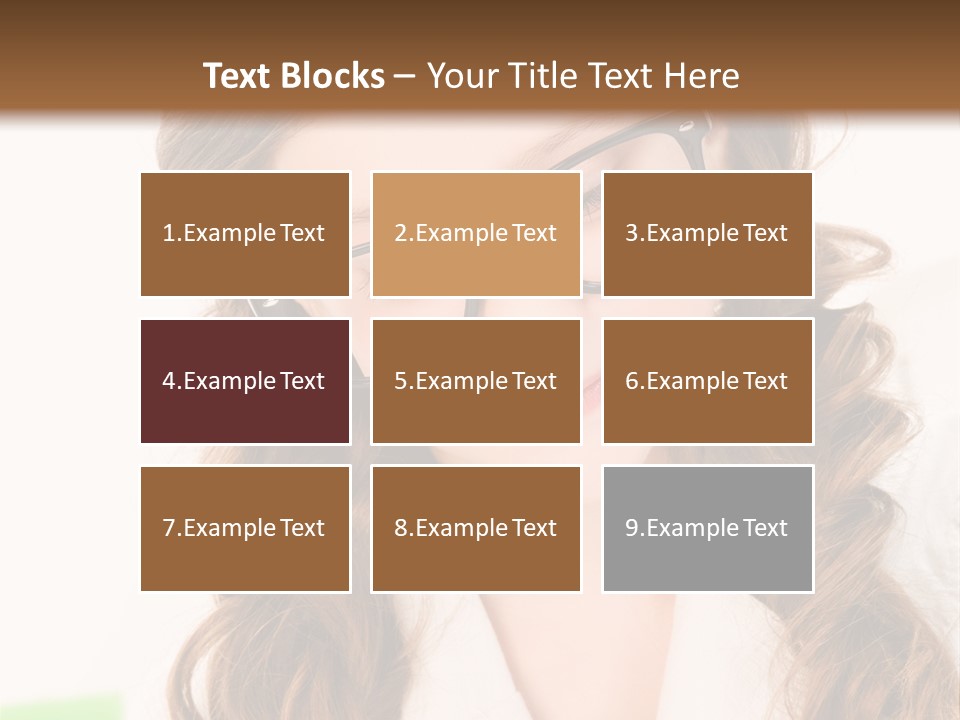 Text Blocks – Your Title Text Here

1.Example Text

2.Example Text

3.Example Text

4.Example Text

5.Example Text

6.Example Text

7.Example Text

8.Example Text

9.Example Text